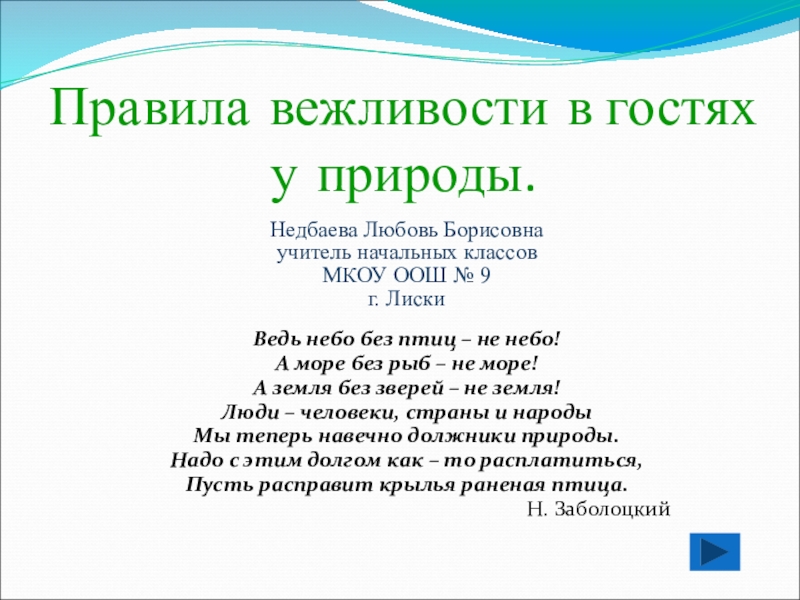 Правила вежливости в гостях у природы.

Недбаева Любовь Борисовна
учитель начальных классов
МКОУ ООШ № 9
г. Лиски

Ведь небо без птиц – не небо!
А море без рыб – не море!
А земля без зверей – не земля!
Люди – человеки, страны и народы
Мы теперь навечно должники природы.
Надо с этим долгом как – то расплатиться,
Пусть расправит крылья раненая птица.
Н. Заболоцкий